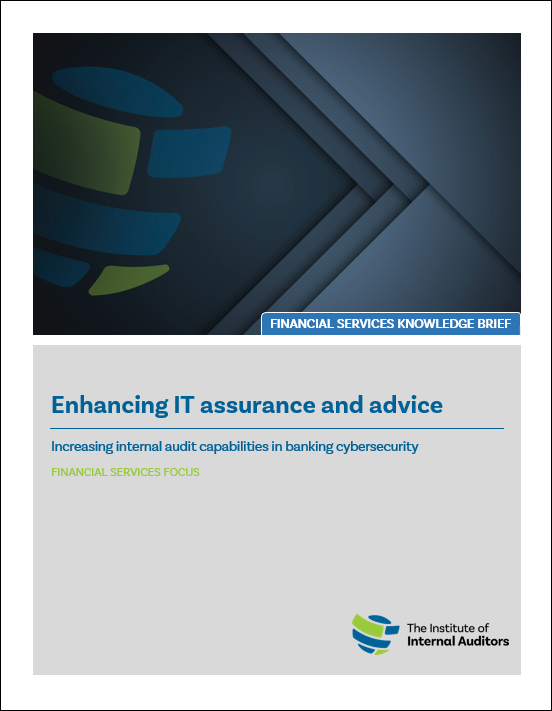 FINANCIAL SERVICES KNOWLEDGE BRIEF

Enhancing IT assurance and advice

Increasing internal audit capabilities in banking cybersecurity

FINANCIAL SERVICES FOCUS

The Institute of Internal Auditors